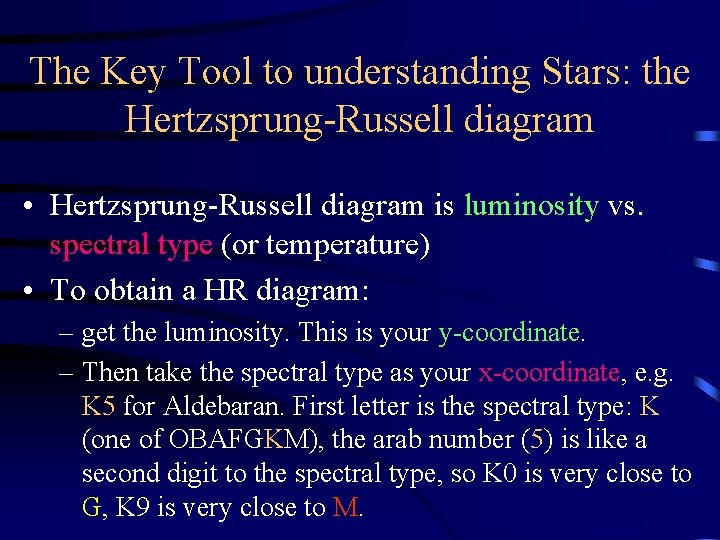 The Key Tool to understanding Stars: the Hertzsprung-Russell diagram

• Hertzsprung-Russell diagram is luminosity vs. spectral type (or temperature)

• To obtain a HR diagram:

– get the luminosity. This is your y-coordinate.

– Then take the spectral type as your x-coordinate, e.g. K5 for Aldebaran. First letter is the spectral type: K (one of OBAFGKM), the arab number (5) is like a second digit to the spectral type, so K0 is very close to G, K9 is very close to M.